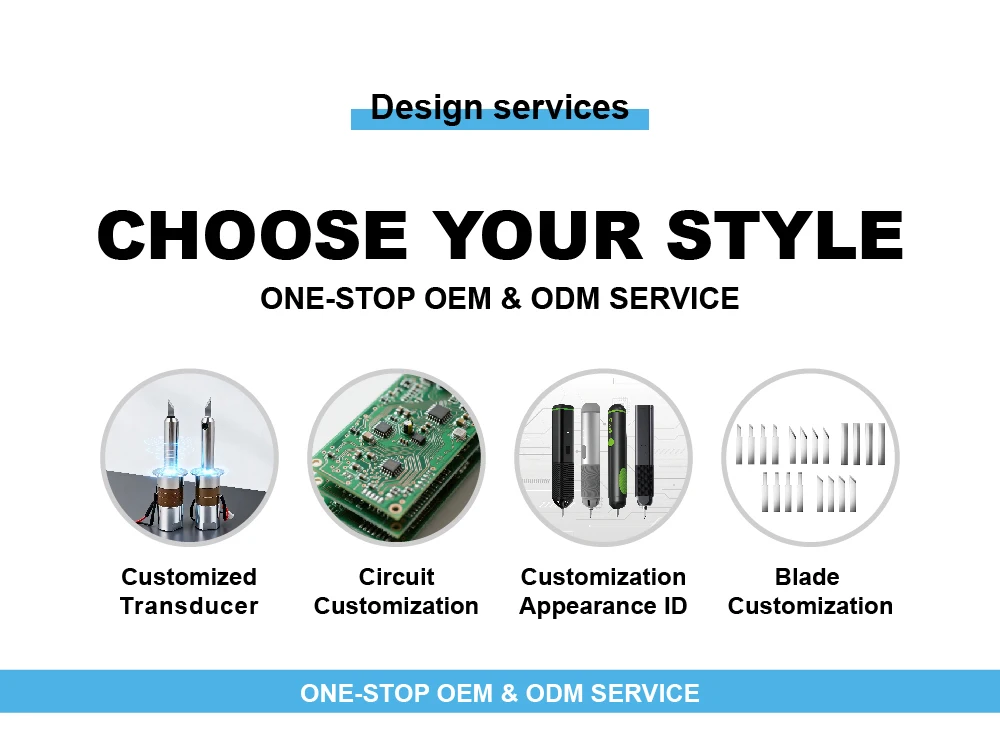 Design services

CHOOSE YOUR STYLE

ONE-STOP OEM & ODM SERVICE

Customized
Transducer

Circuit
Customization

Customization
Appearance ID

Blade
Customization

ONE-STOP OEM & ODM SERVICE